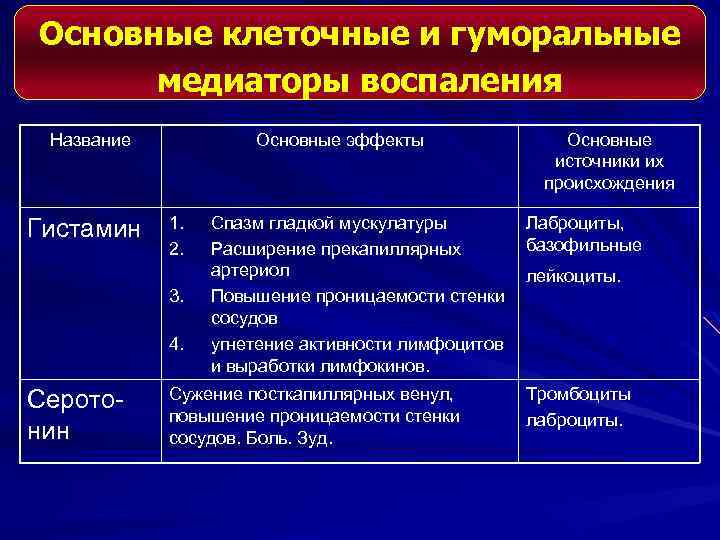 Основные клеточные и гуморальные медиаторы воспаления

| Название | Основные эффекты | Основные источники их происхождения |
|---|---|---|
| Гистамин | 1. Спазм гладкой мускулатуры 2. Расширение прекапиллярных артериол 3. Повышение проницаемости стенки сосудов 4. угнетение активности лимфоцитов и выработки лимфокинов. | Лаброциты, базофильные лейкоциты. |
| Серотонин | Сужение посткапиллярных венул, повышение проницаемости стенки сосудов. Боль. Зуд. | Тромбоциты лаброциты. |